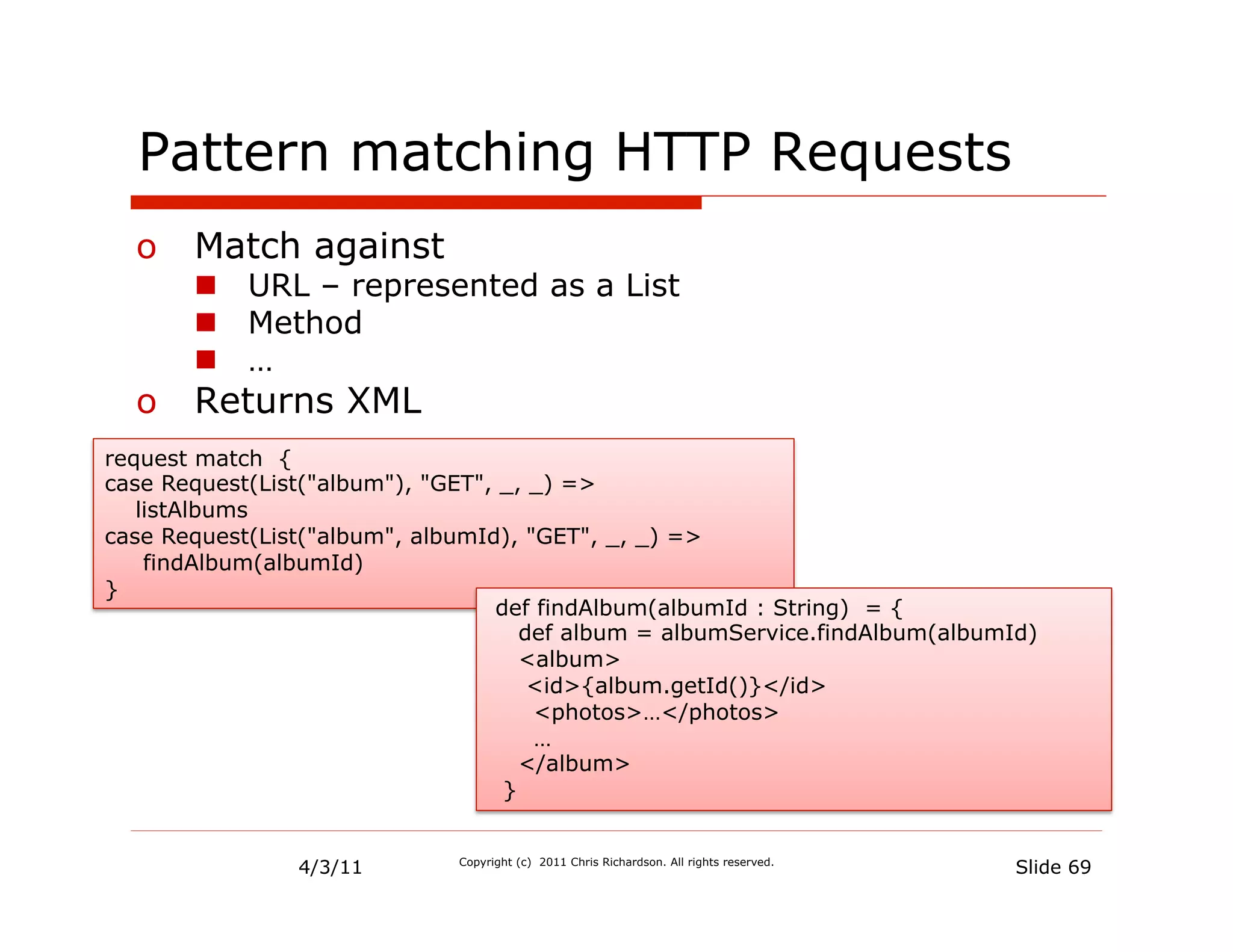 Pattern matching HTTP Requests

o Match against
■ URL – represented as a List
■ Method
■ …
o Returns XML

request match {
case Request(List("album"), "GET", _, _) =>
listAlbums
case Request(List("album", albumId), "GET", _, _) =>
findAlbum(albumId)
}

def findAlbum(albumId : String) = {
def album = albumService.findAlbum(albumId)
<album>
<id>{album.getId()}</id>
<photos>…</photos>
…
</album>
}

4/3/11

Copyright (c) 2011 Chris Richardson. All rights reserved.

Slide 69